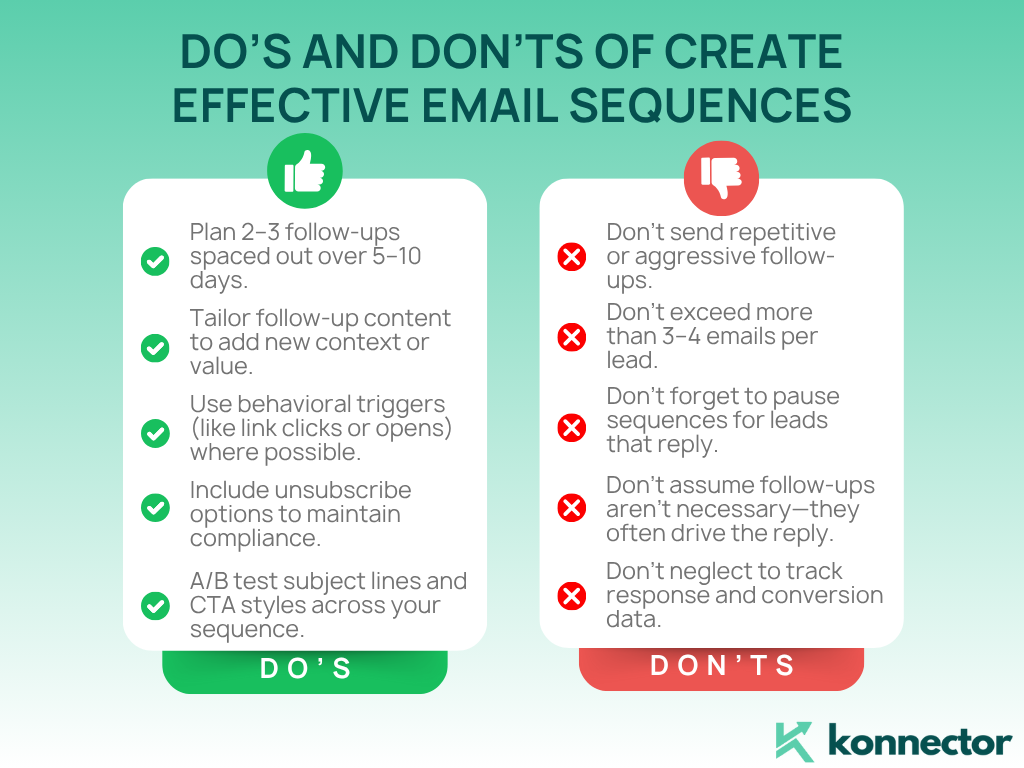 DO'S AND DON'TS OF CREATE EFFECTIVE EMAIL SEQUENCES

Plan 2–3 follow-ups spaced out over 5–10 days.

Tailor follow-up content to add new context or value.

Use behavioral triggers (like link clicks or opens) where possible.

Include unsubscribe options to maintain compliance.

A/B test subject lines and CTA styles across your sequence.

DO'S

Don't send repetitive or aggressive follow-ups.

Don't exceed more than 3–4 emails per lead.

Don't forget to pause sequences for leads that reply.

Don't assume follow-ups aren't necessary—they often drive the reply.

Don't neglect to track response and conversion data.

DON'TS

konnector